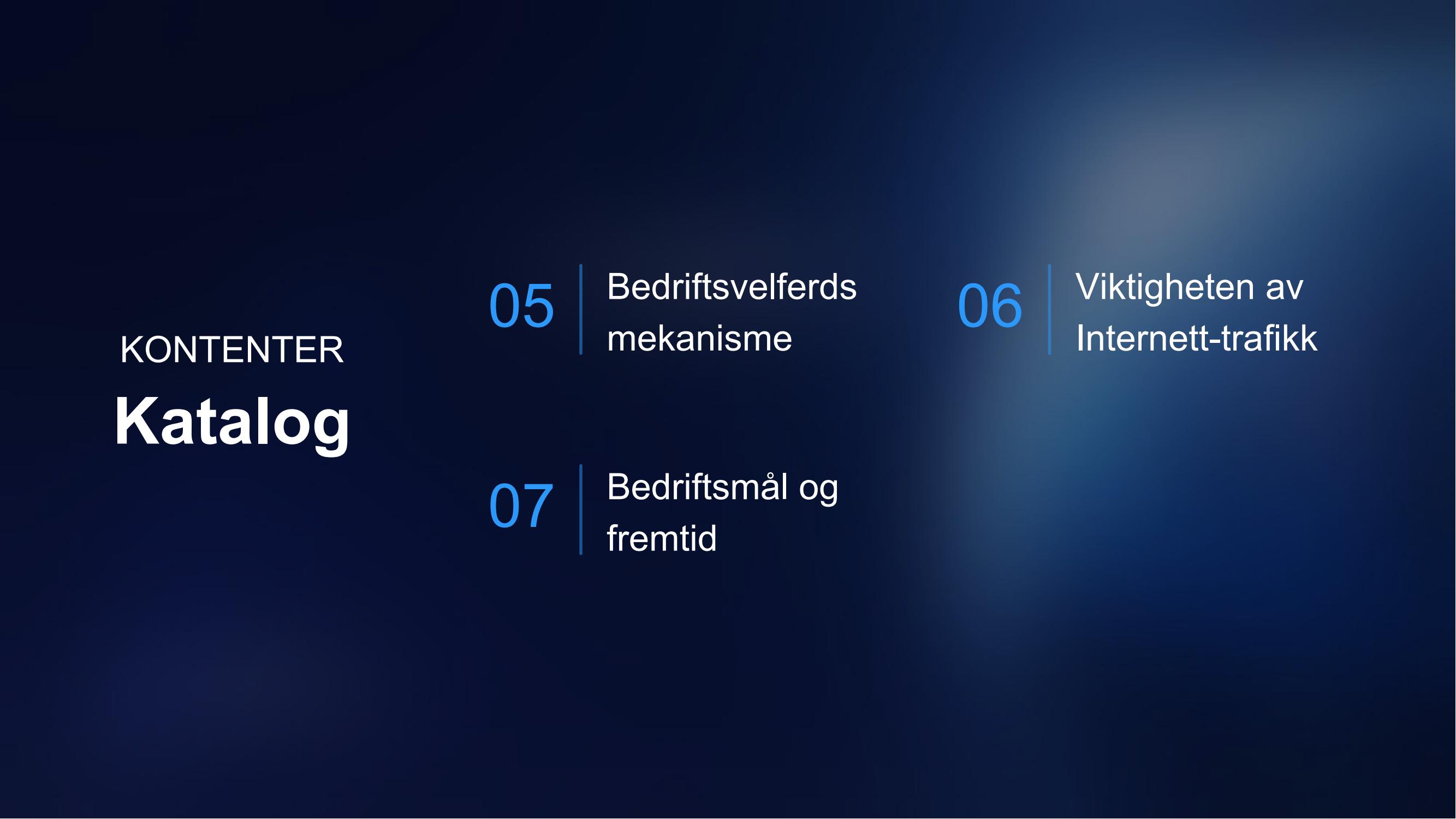 KONTENTER

Katalog

05 Bedriftsvelferds mekanisme

06 Viktigheten av Internett-trafikk

07 Bedriftsmål og fremtid